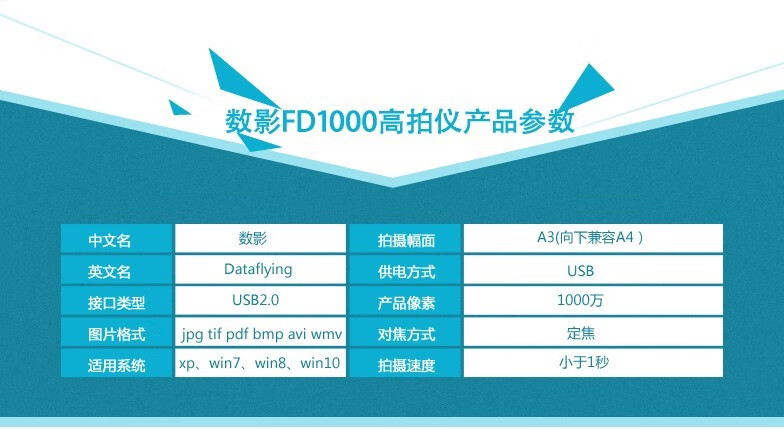 数影FD1000高拍仪产品参数

| 中文名 | 数影 | 拍摄幅面 | A3(向下兼容A4 ) |
|---|---|---|---|
| 英文名 | Dataflying | 供电方式 | USB |
| 接口类型 | USB2.0 | 产品像素 | 1000万 |
| 图片格式 | jpg tif pdf bmp avi wmv | 对焦方式 | 定焦 |
| 适用系统 | xp、win7、win8、win10 | 拍摄速度 | 小于1秒 |